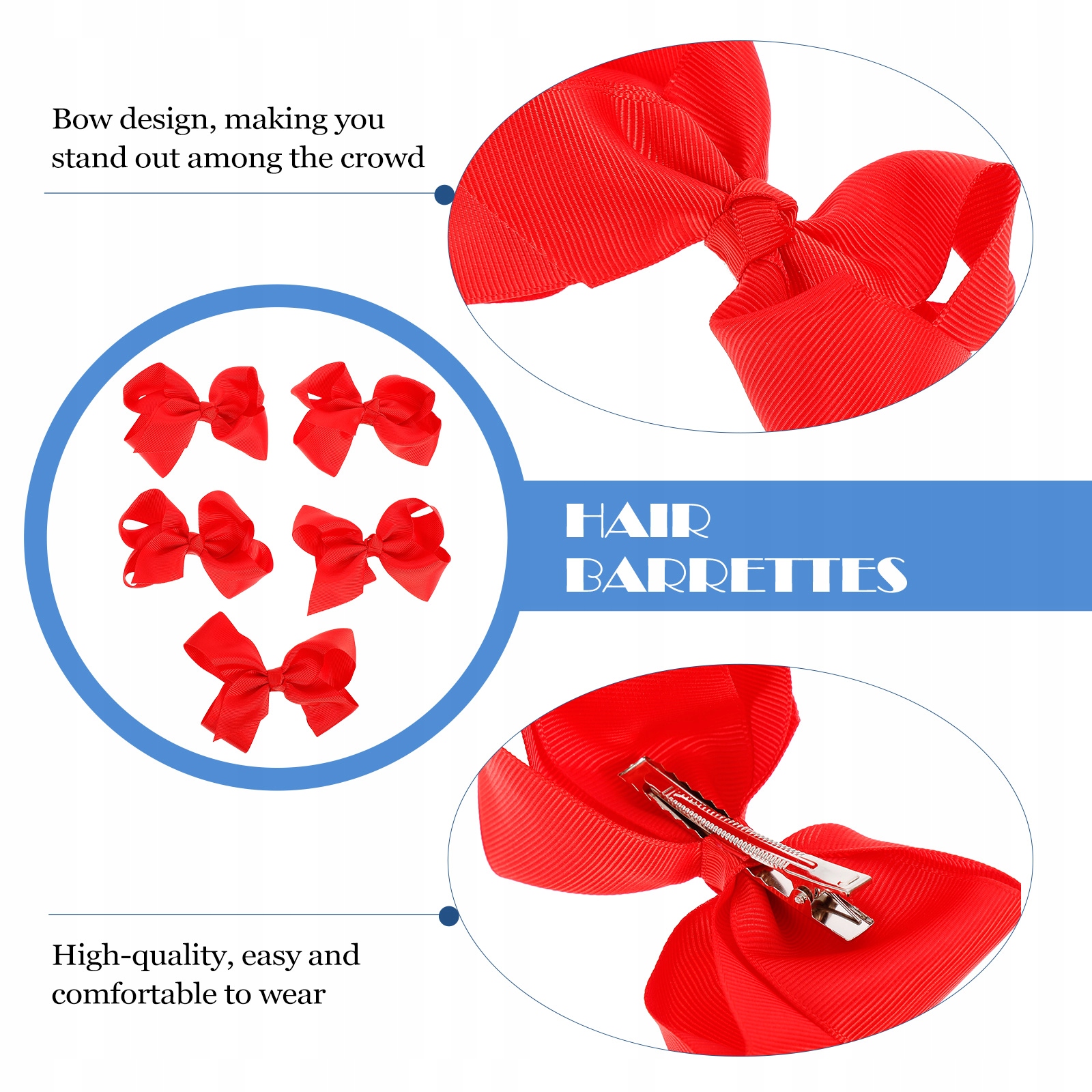 Bow design, making you stand out among the crowd

HAIR BARRETTES

High-quality, easy and comfortable to wear